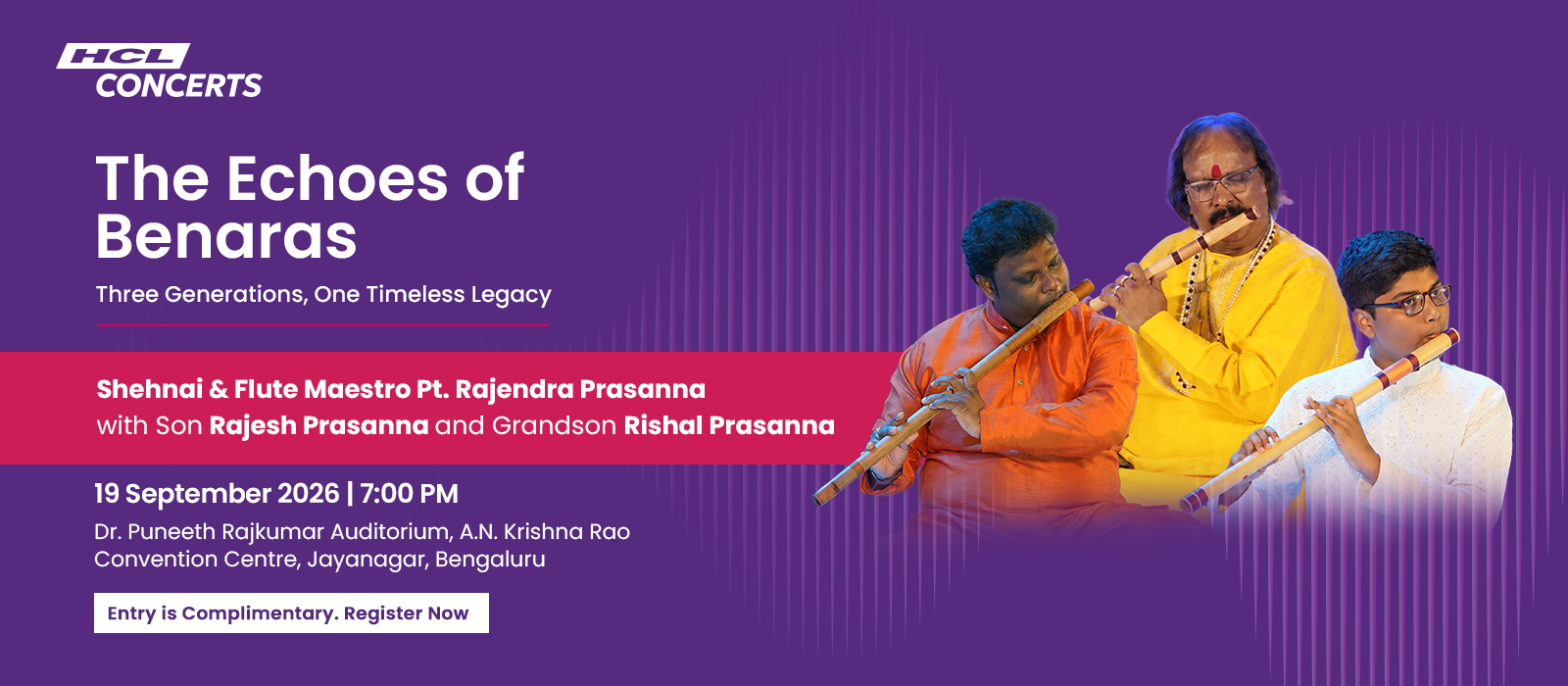 HCL
CONCERTS

The Echoes of Benaras

Three Generations, One Timeless Legacy

Shehnai & Flute Maestro Pt. Rajendra Prasanna
with Son Rajesh Prasanna and Grandson Rishal Prasanna

19 September 2026 | 7:00 PM

Dr. Puneeth Rajkumar Auditorium, A.N. Krishna Rao Convention Centre, Jayanagar, Bengaluru

Entry is Complimentary. Register Now